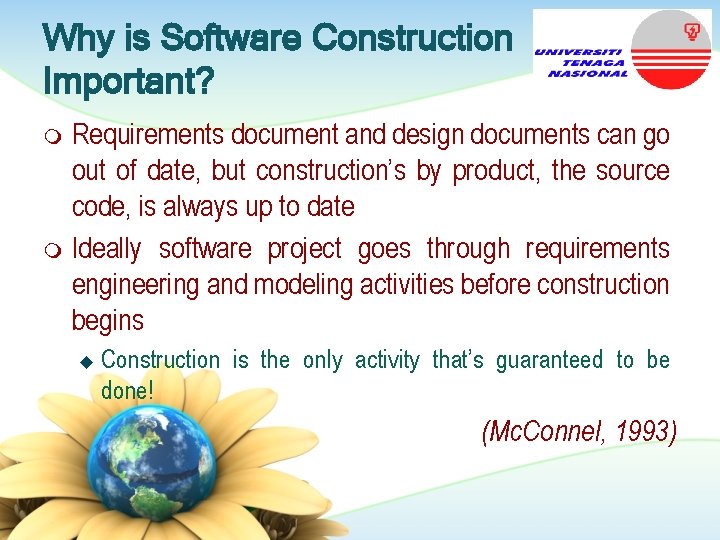 Why is Software Construction Important?

UNIVERSITI TENAGA NASIONAL

Requirements document and design documents can go out of date, but construction's by product, the source code, is always up to date

Ideally software project goes through requirements engineering and modeling activities before construction begins

Construction is the only activity that's guaranteed to be done!

(McConnel, 1993)